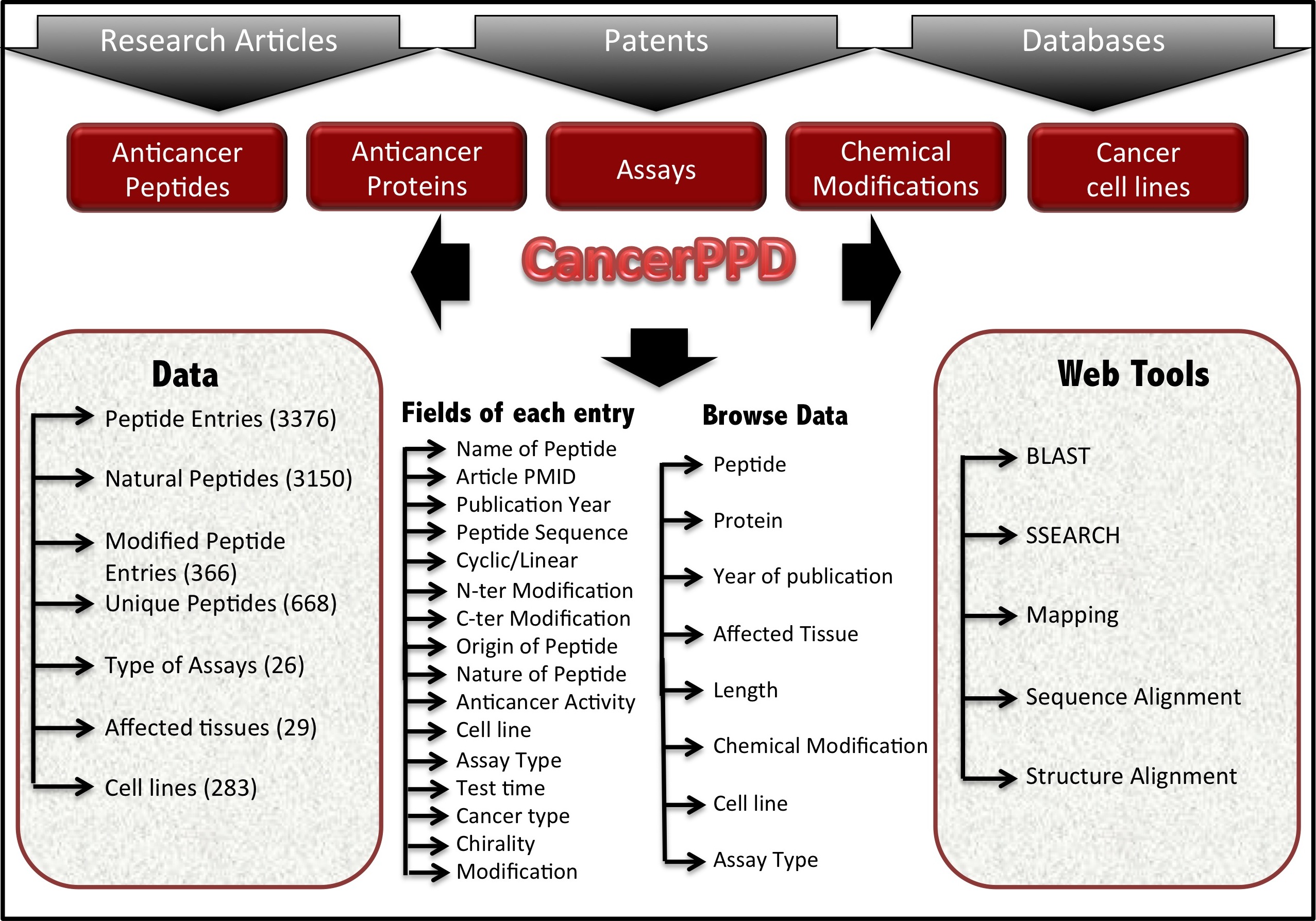 Research Articles

Patents

Databases

Anticancer Peptides

Anticancer Proteins

Assays

Chemical Modifications

Cancer cell lines

CancerPPD

Data

Peptide Entries (3376)

Natural Peptides (3150)

Modified Peptide Entries (366)

Unique Peptides (668)

Type of Assays (26)

Affected tissues (29)

Cell lines (283)

Fields of each entry

Name of Peptide
Article PMID
Publication Year
Peptide Sequence
Cyclic/Linear
N-ter Modification
C-ter Modification
Origin of Peptide
Nature of Peptide
Anticancer Activity
Cell line
Assay Type
Test time
Cancer type
Chirality
Modification

Browse Data

Peptide

Protein

Year of publication

Affected Tissue

Length

Chemical Modification

Cell line

Assay Type

Web Tools

BLAST

SSEARCH

Mapping

Sequence Alignment

Structure Alignment